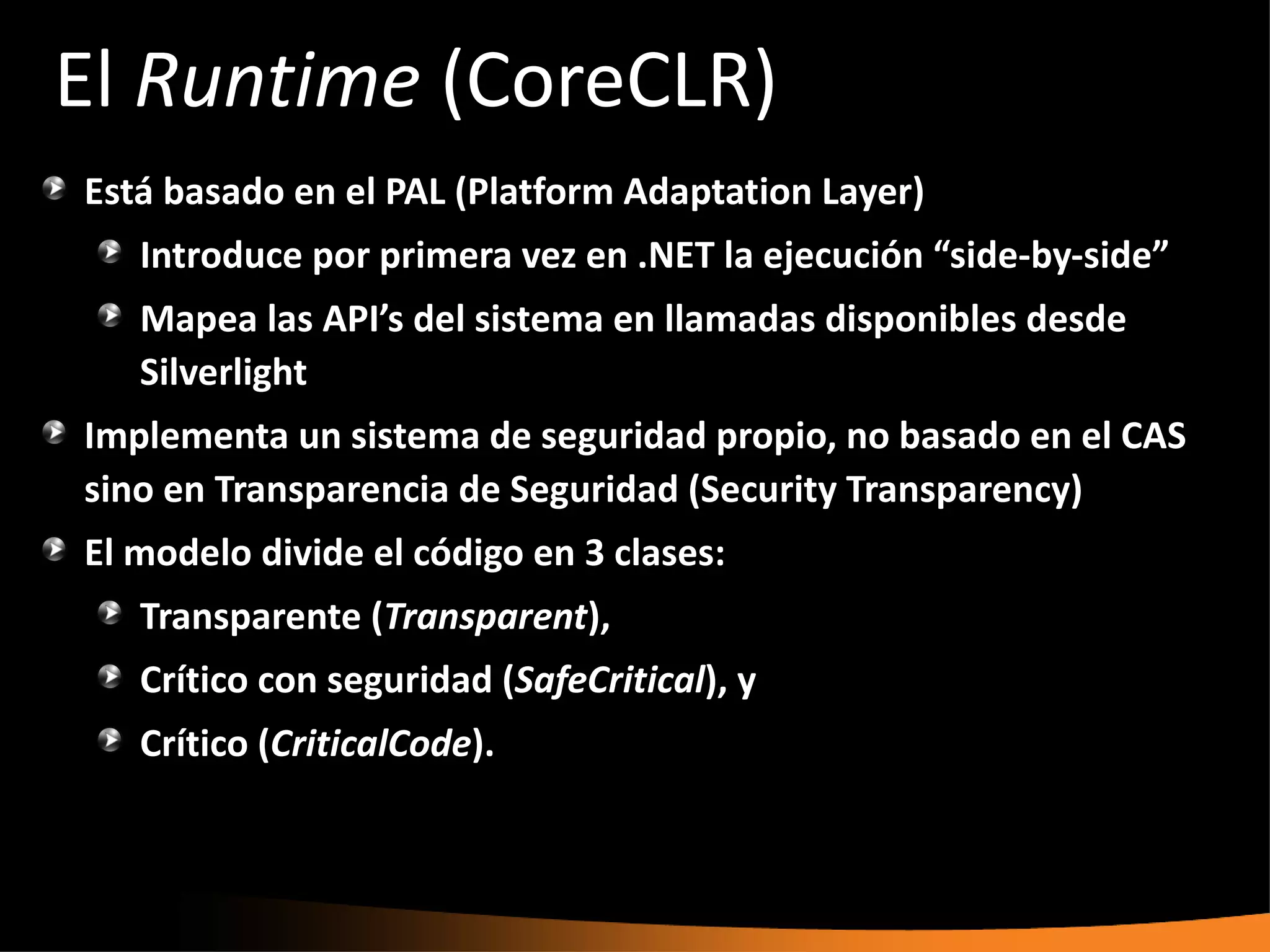 El Runtime (CoreCLR)

Está basado en el PAL (Platform Adaptation Layer)

Introduce por primera vez en .NET la ejecución “side-by-side”

Mapea las API’s del sistema en llamadas disponibles desde Silverlight

Implementa un sistema de seguridad propio, no basado en el CAS sino en Transparencia de Seguridad (Security Transparency)

El modelo divide el código en 3 clases:

Transparente (Transparent),

Crítico con seguridad (SafeCritical), y

Crítico (CriticalCode).